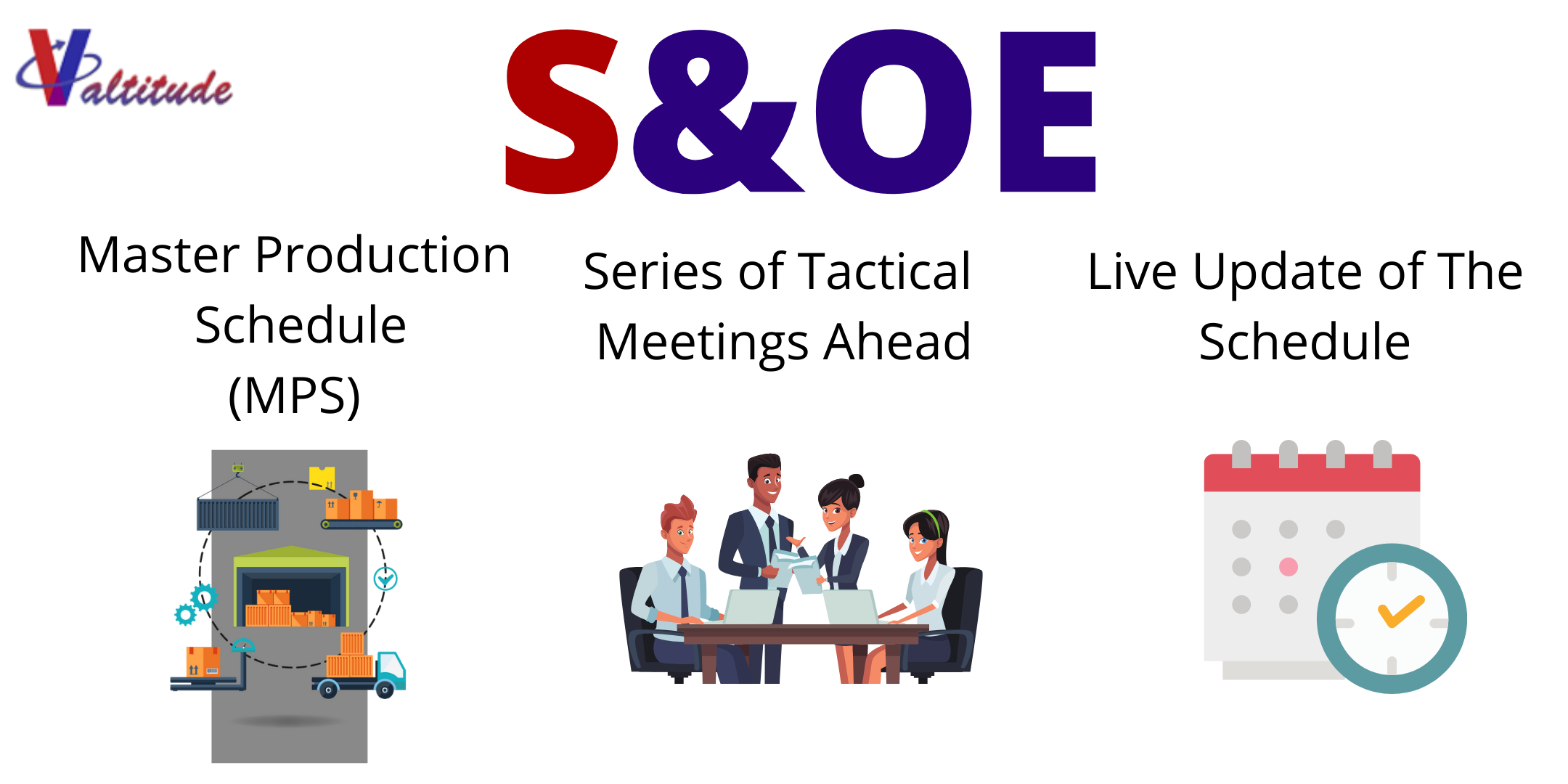 Valtitude

S&OE

Master Production Schedule (MPS)

Series of Tactical Meetings Ahead

Live Update of The Schedule